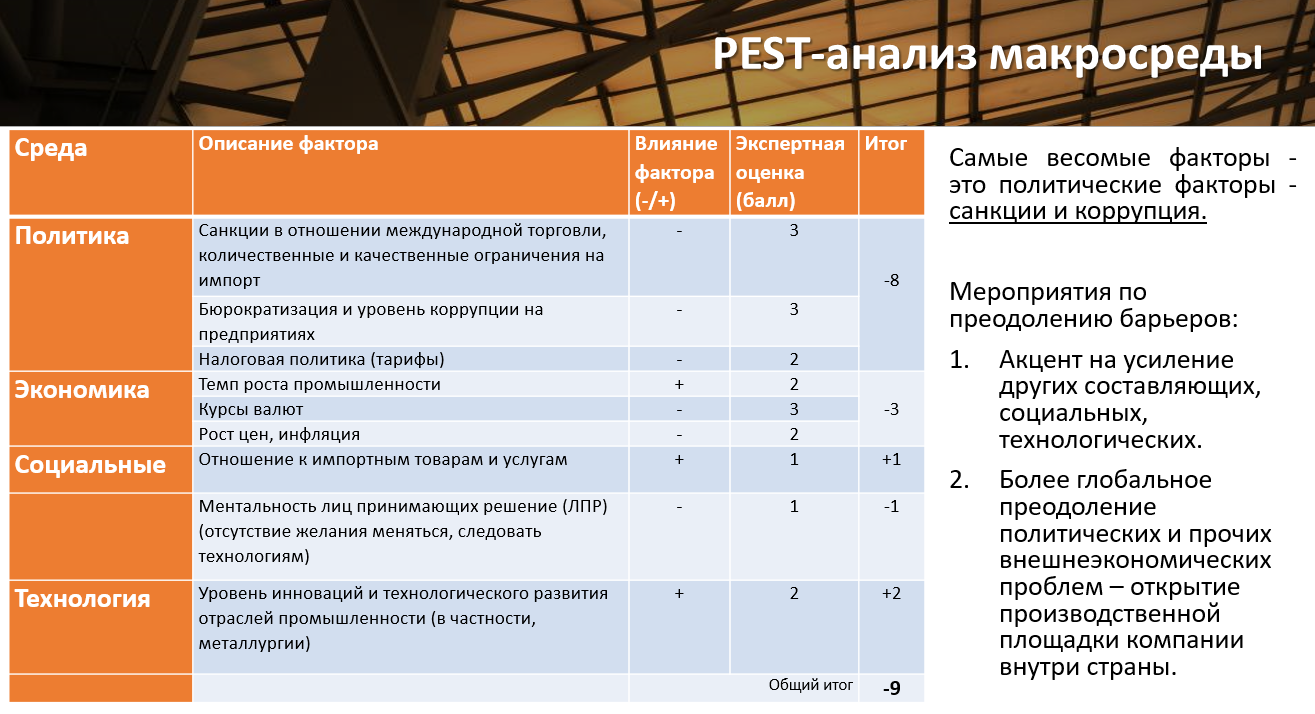 PEST-анализ макросреды

| Среда | Описание фактора | Влияние фактора (-/+) | Экспертная оценка (балл) | Итог |
|---|---|---|---|---|
| Политика | Санкции в отношении международной торговли, количественные и качественные ограничения на импорт | - | 3 | -8 |
| | Бюрократизация и уровень коррупции на предприятиях | - | 3 | |
| | Налоговая политика (тарифы) | - | 2 | |
| Экономика | Темп роста промышленности | + | 2 | -3 |
| | Курсы валют | - | 3 | |
| | Рост цен, инфляция | - | 2 | |
| Социальные | Отношение к импортным товарам и услугам | + | 1 | +1 |
| | Ментальность лиц принимающих решение (ЛПР) (отсутствие желания меняться, следовать технологиям) | - | 1 | -1 |
| Технология | Уровень инноваций и технологического развития отраслей промышленности (в частности, металлургии) | + | 2 | +2 |
| | | Общий итог | | -9 |

Самые весомые факторы - это политические факторы - санкции и коррупция.

Мероприятия по преодолению барьеров:

1. Акцент на усиление других составляющих, социальных, технологических.
2. Более глобальное преодоление политических и прочих внешнеэкономических проблем – открытие производственной площадки компании внутри страны.